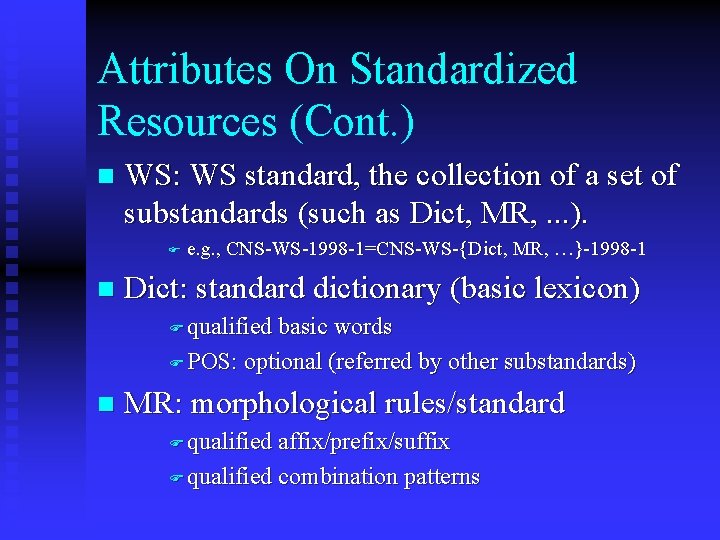 Attributes On Standardized Resources (Cont.)

WS: WS standard, the collection of a set of substandards (such as Dict, MR, ...).

e.g., CNS-WS-1998-1=CNS-WS-{Dict, MR, …}-1998-1

Dict: standard dictionary (basic lexicon)

qualified basic words

POS: optional (referred by other substandards)

MR: morphological rules/standard

qualified affix/prefix/suffix

qualified combination patterns